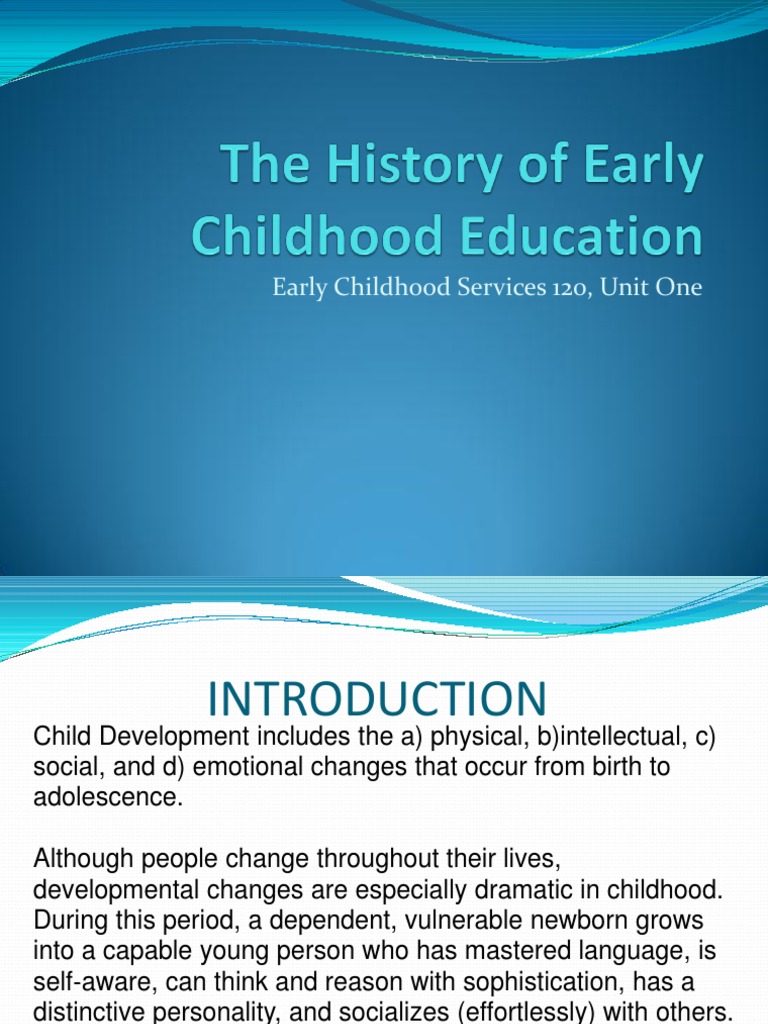 The History of Early Childhood Education

Early Childhood Services 120, Unit One

INTRODUCTION

Child Development includes the a) physical, b)intellectual, c) social, and d) emotional changes that occur from birth to adolescence.

Although people change throughout their lives, developmental changes are especially dramatic in childhood. During this period, a dependent, vulnerable newborn grows into a capable young person who has mastered language, is self-aware, can think and reason with sophistication, has a distinctive personality, and socializes (effortlessly) with others.